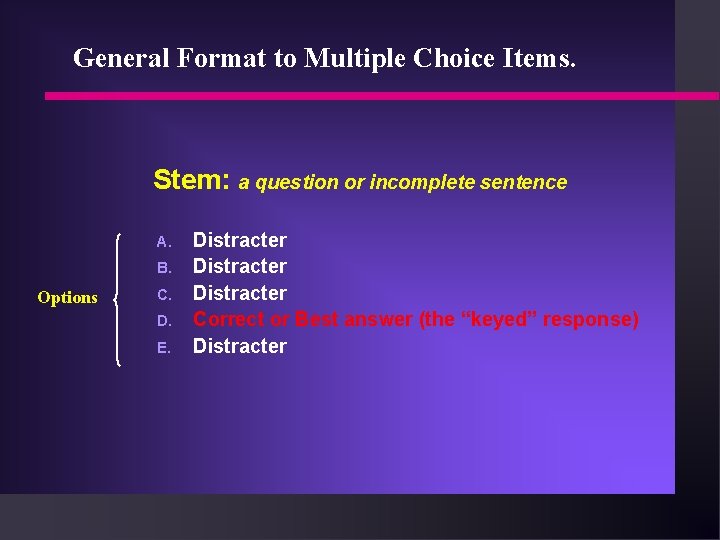 General Format to Multiple Choice Items.

Stem: a question or incomplete sentence

Options

A. Distracter
B. Distracter
C. Distracter
D. Correct or Best answer (the “keyed” response)
E. Distracter